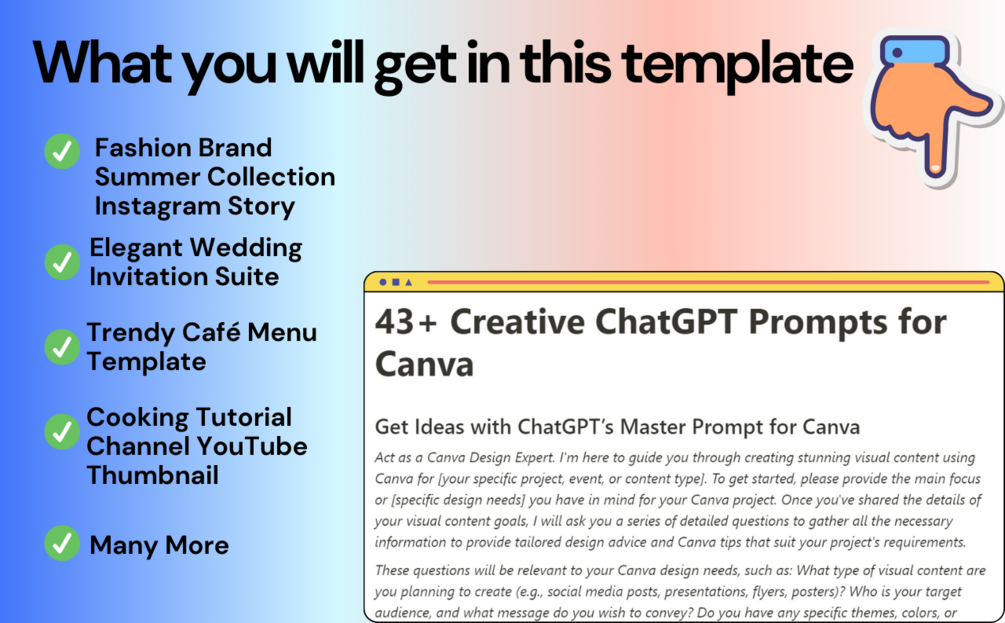 What you will get in this template

Fashion Brand Summer Collection Instagram Story

Elegant Wedding Invitation Suite

Trendy Café Menu Template

Cooking Tutorial Channel YouTube Thumbnail

Many More

43+ Creative ChatGPT Prompts for Canva

Get Ideas with ChatGPT's Master Prompt for Canva

Act as a Canva Design Expert. I'm here to guide you through creating stunning visual content using Canva for [your specific project, event, or content type]. To get started, please provide the main focus or [specific design needs] you have in mind for your Canva project. Once you've shared the details of your visual content goals, I will ask you a series of detailed questions to gather all the necessary information to provide tailored design advice and Canva tips that suit your project's requirements.

These questions will be relevant to your Canva design needs, such as: What type of visual content are you planning to create (e.g., social media posts, presentations, flyers, posters)? Who is your target audience, and what message do you wish to convey? Do you have any specific themes, colors, or